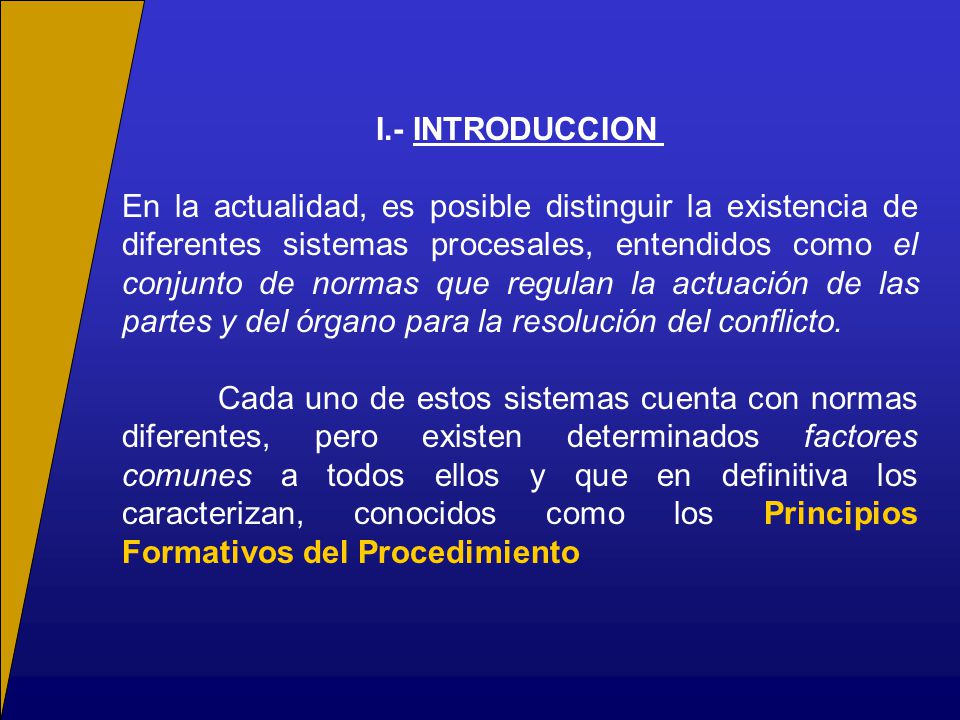 I.- INTRODUCCION

En la actualidad, es posible distinguir la existencia de diferentes sistemas procesales, entendidos como el conjunto de normas que regulan la actuación de las partes y del órgano para la resolución del conflicto.

Cada uno de estos sistemas cuenta con normas diferentes, pero existen determinados factores comunes a todos ellos y que en definitiva los caracterizan, conocidos como los Principios Formativos del Procedimiento